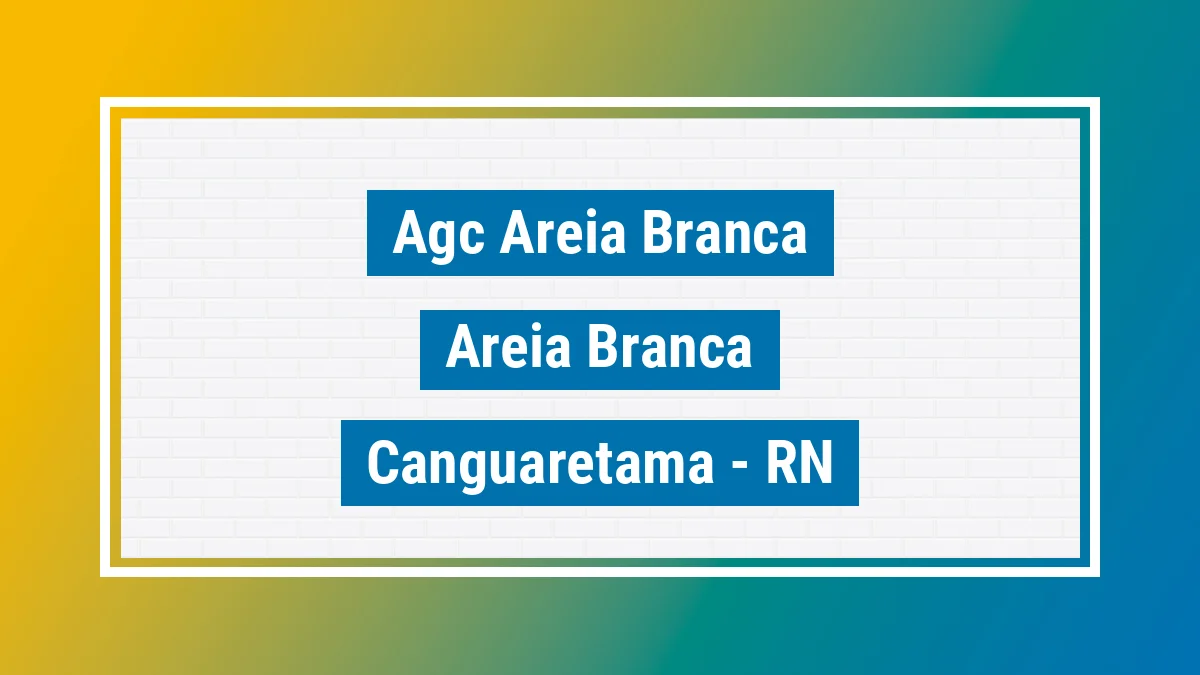 Agc Areia Branca

Areia Branca

Canguaretama - RN